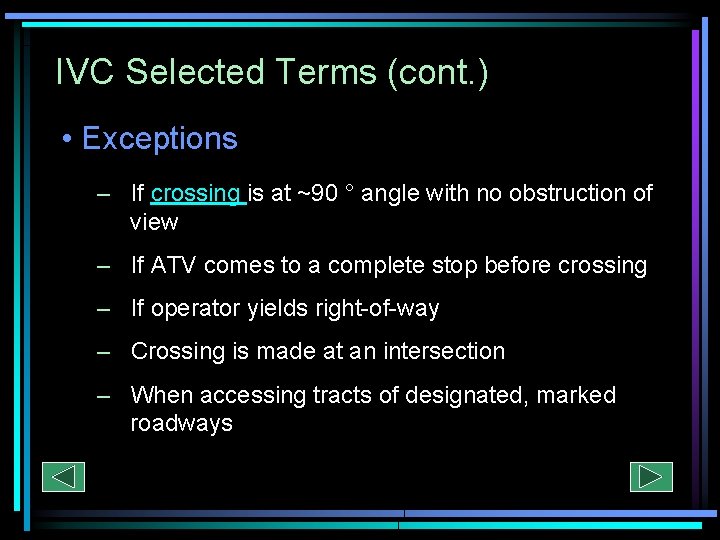 IVC Selected Terms (cont.)

• Exceptions

– If crossing is at ~90 ° angle with no obstruction of view

– If ATV comes to a complete stop before crossing

– If operator yields right-of-way

– Crossing is made at an intersection

– When accessing tracts of designated, marked roadways